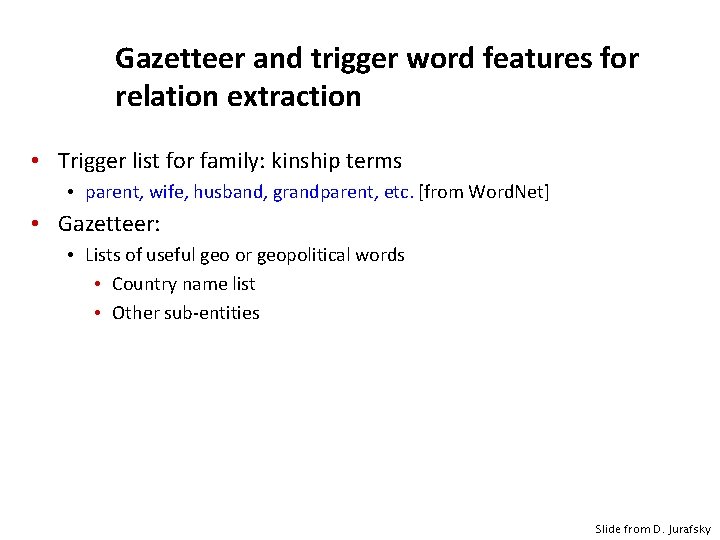 Gazetteer and trigger word features for relation extraction

• Trigger list for family: kinship terms
  • parent, wife, husband, grandparent, etc. [from WordNet]
• Gazetteer:
  • Lists of useful geo or geopolitical words
    • Country name list
    • Other sub-entities

Slide from D. Jurafsky